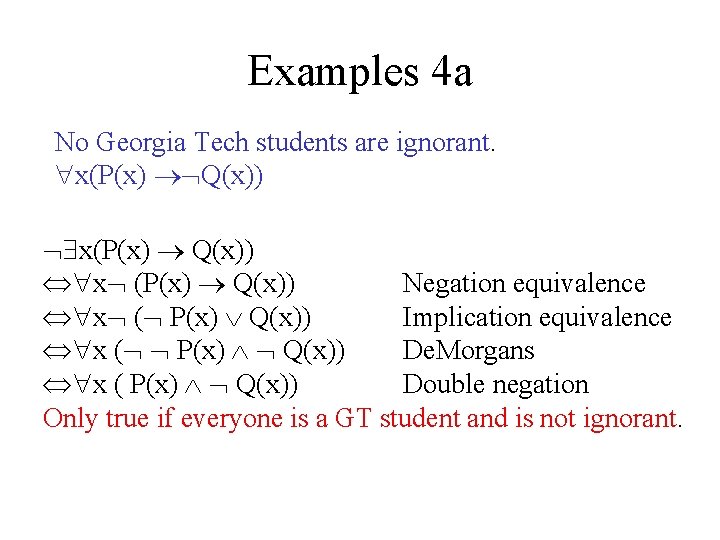 Examples 4a

No Georgia Tech students are ignorant.
$\forall x(P(x) \rightarrow \neg Q(x))$

$\neg \exists x(P(x) \rightarrow Q(x))$
$\Leftrightarrow \forall x \neg (P(x) \rightarrow Q(x))$ Negation equivalence
$\Leftrightarrow \forall x \neg (\neg P(x) \vee Q(x))$ Implication equivalence
$\Leftrightarrow \forall x (\neg \neg P(x) \wedge \neg Q(x))$ DeMorgans
$\Leftrightarrow \forall x ( P(x) \wedge \neg Q(x))$ Double negation
Only true if everyone is a GT student and is not ignorant.